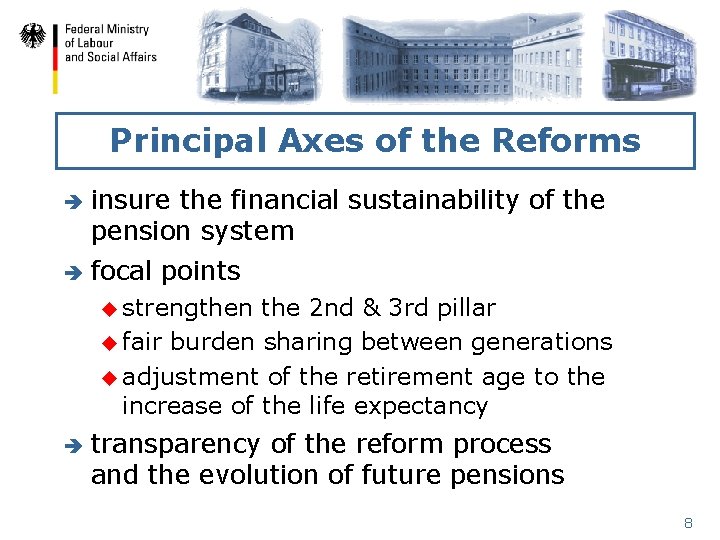 Federal Ministry of Labour and Social Affairs

Principal Axes of the Reforms

➔ insure the financial sustainability of the pension system

➔ focal points

◆ strengthen the 2nd & 3rd pillar

◆ fair burden sharing between generations

◆ adjustment of the retirement age to the increase of the life expectancy

➔ transparency of the reform process and the evolution of future pensions

8